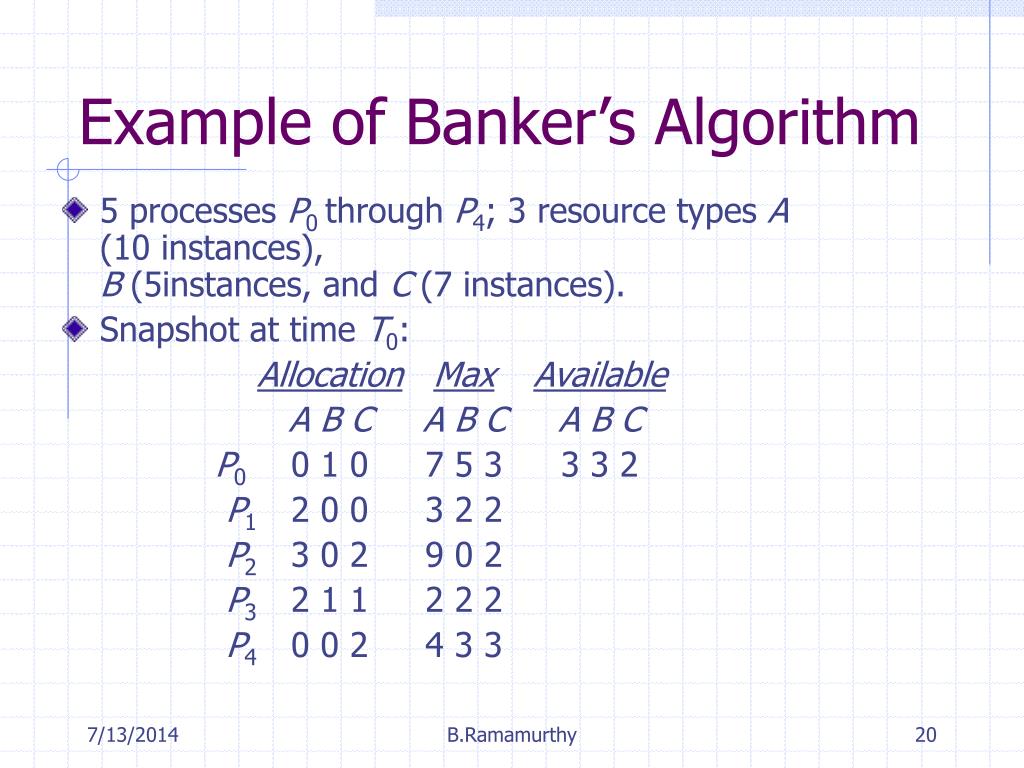 Example of Banker's Algorithm

5 processes $P_0$ through $P_4$; 3 resource types $A$ (10 instances),
$B$ (5instances, and $C$ (7 instances).

Snapshot at time $T_0$:

| | Allocation | Max | Available |
|---|---|---|---|
| | A B C | A B C | A B C |
| $P_0$ | 0 1 0 | 7 5 3 | 3 3 2 |
| $P_1$ | 2 0 0 | 3 2 2 | |
| $P_2$ | 3 0 2 | 9 0 2 | |
| $P_3$ | 2 1 1 | 2 2 2 | |
| $P_4$ | 0 0 2 | 4 3 3 | |

7/13/2014 B.Ramamurthy 20